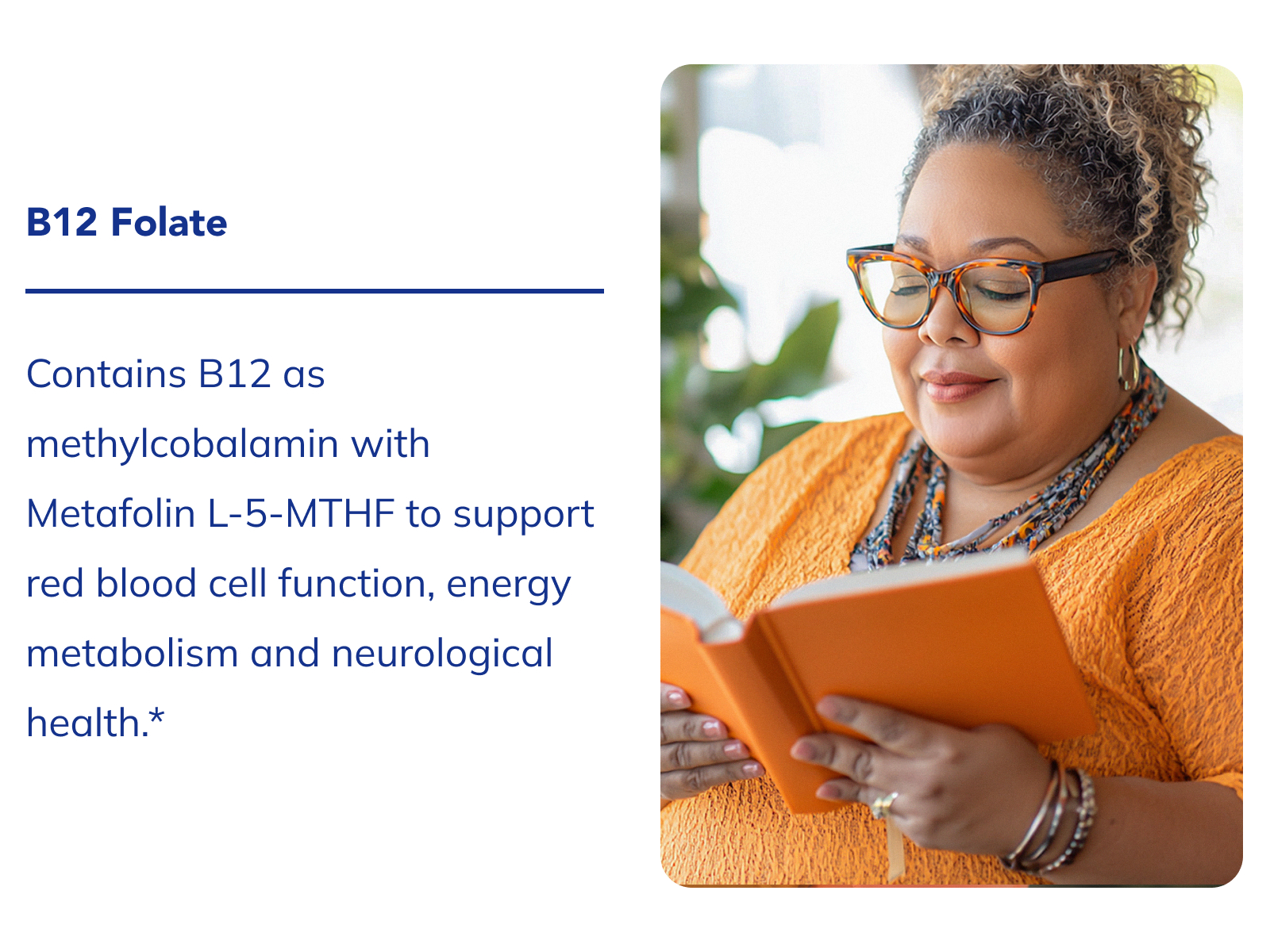 B12 Folate

Contains B12 as methylcobalamin with Metafolin L-5-MTHF to support red blood cell function, energy metabolism and neurological health.*